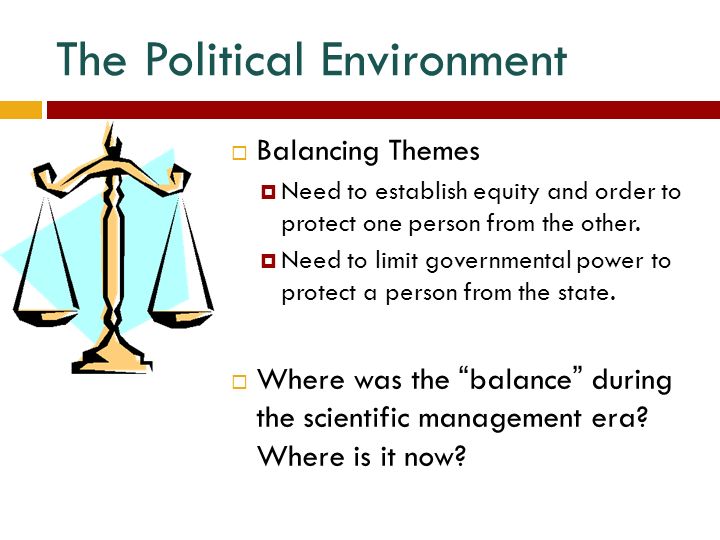 The Political Environment

Balancing Themes

Need to establish equity and order to protect one person from the other.

Need to limit governmental power to protect a person from the state.

Where was the “balance” during the scientific management era? Where is it now?